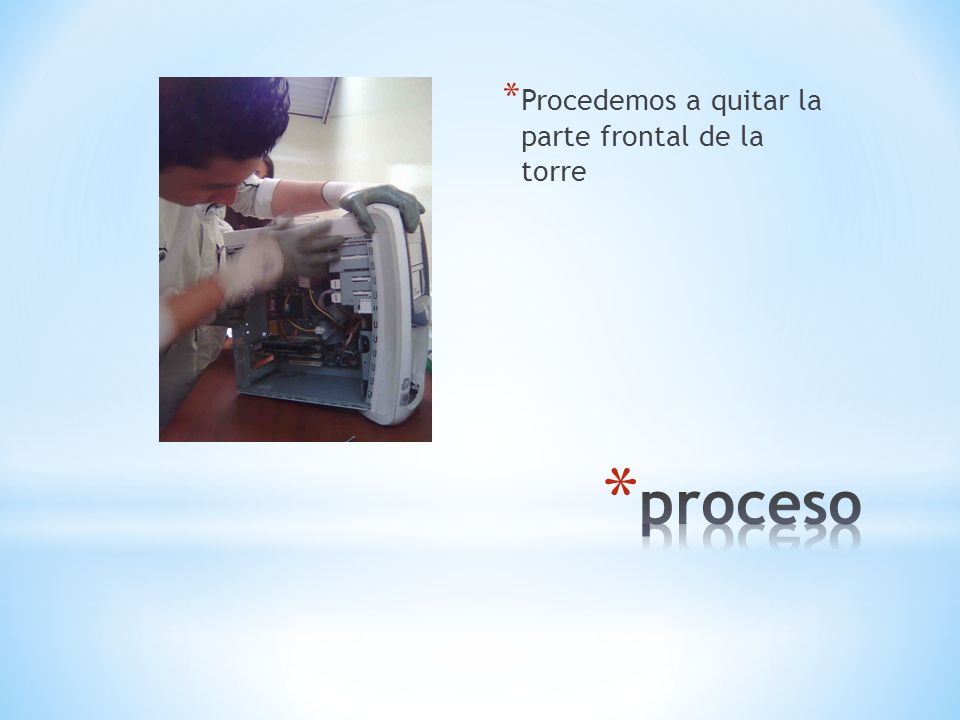 *Procedemos a quitar la parte frontal de la torre

*proceso